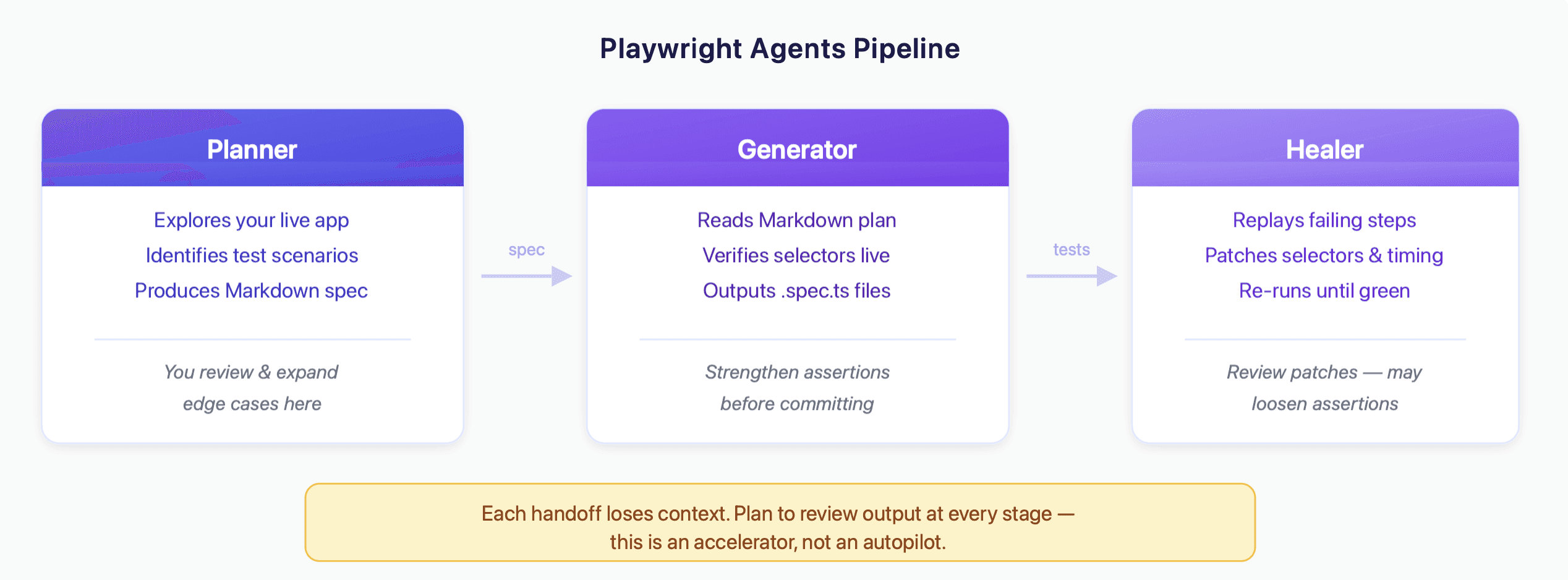 Playwright Agents Pipeline

Planner

Explores your live app
Identifies test scenarios
Produces Markdown spec

You review & expand edge cases here

spec

Generator

Reads Markdown plan
Verifies selectors live
Outputs .spec.ts files

Strengthen assertions before committing

tests

Healer

Replays failing steps
Patches selectors & timing
Re-runs until green

Review patches — may loosen assertions

Each handoff loses context. Plan to review output at every stage — this is an accelerator, not an autopilot.